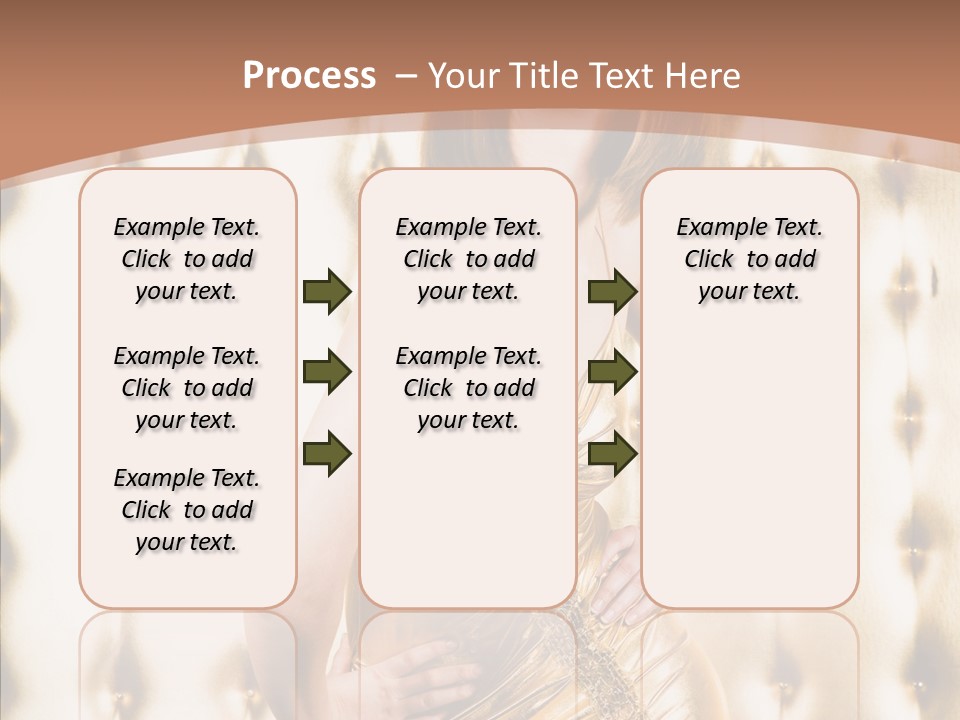 Process – Your Title Text Here

Example Text. Click to add your text.

Example Text. Click to add your text.

Example Text. Click to add your text.

Example Text. Click to add your text.

Example Text. Click to add your text.

Example Text. Click to add your text.